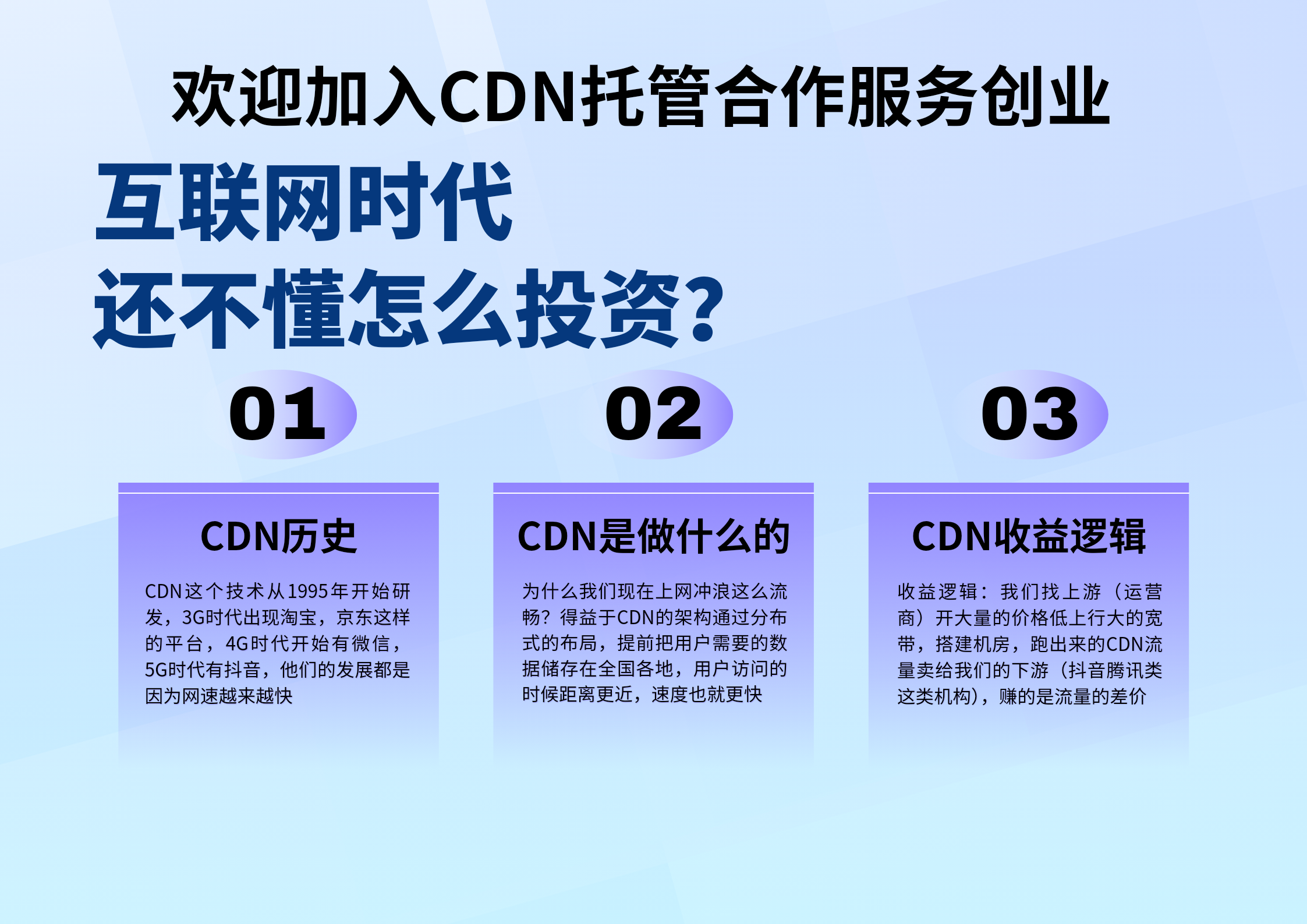 欢迎加入CDN托管合作服务创业

互联网时代
还不懂怎么投资?

01

CDN历史

CDN这个技术从1995年开始研发，3G时代出现淘宝，京东这样的平台，4G时代开始有微信，5G时代有抖音，他们的发展都是因为网速越来越快

02

CDN是做什么的

为什么我们现在上网冲浪这么流畅？得益于CDN的架构通过分布式的布局，提前把用户需要的数据储存在全国各地，用户访问的时候距离更近，速度也就更快

03

CDN收益逻辑

收益逻辑：我们找上游（运营商）开大量的价格低上行大的宽带，搭建机房，跑出来的CDN流量卖给我们的下游（抖音腾讯类这类机构），赚的是流量的差价